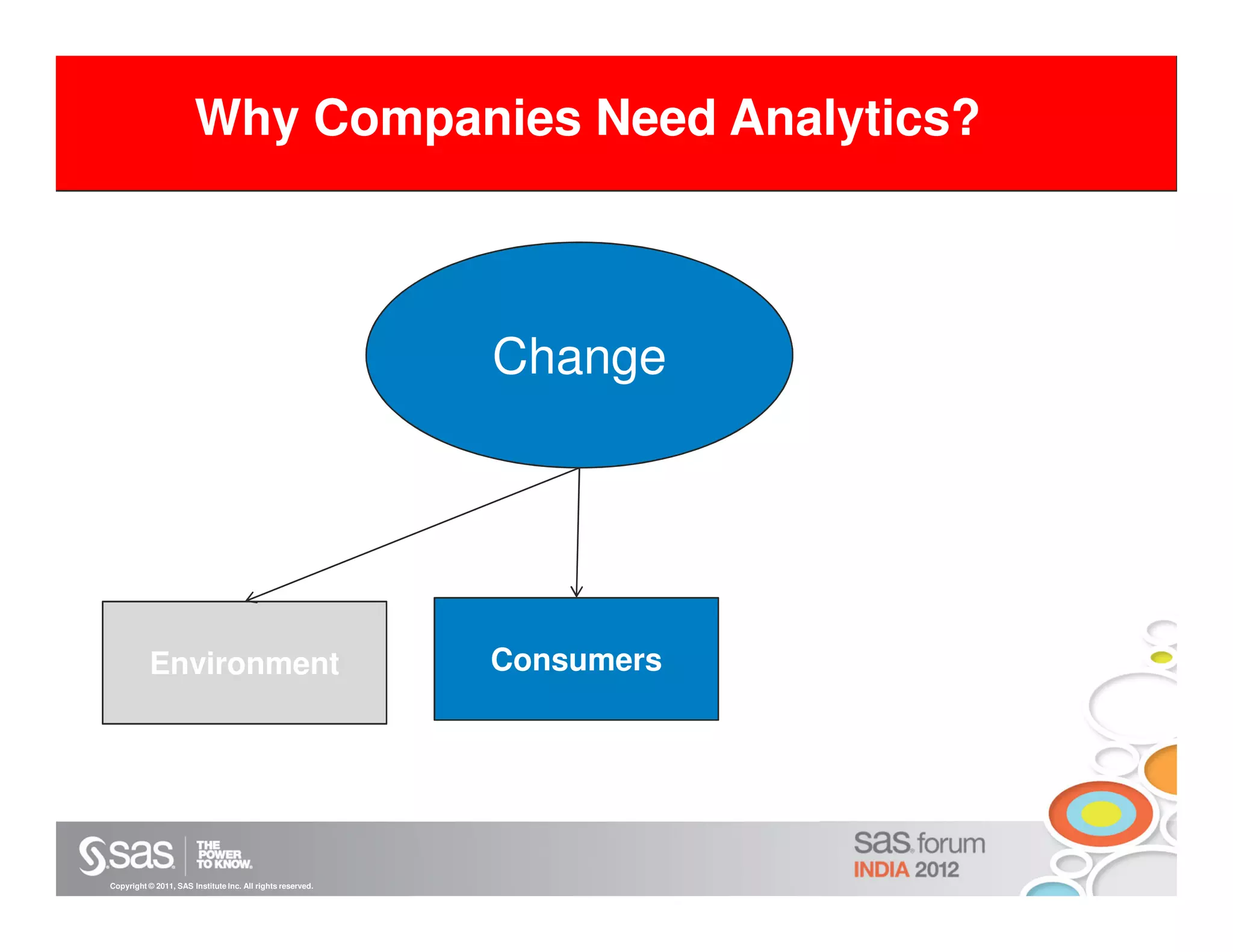 Why Companies Need Analytics?

Change

Environment

Consumers

sas THE POWER TO KNOW.

Copyright © 2011, SAS Institute Inc. All rights reserved.

sas forum INDIA 2012